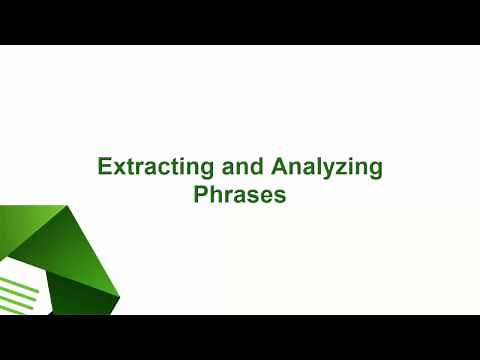 Extracting and Analyzing Phrases